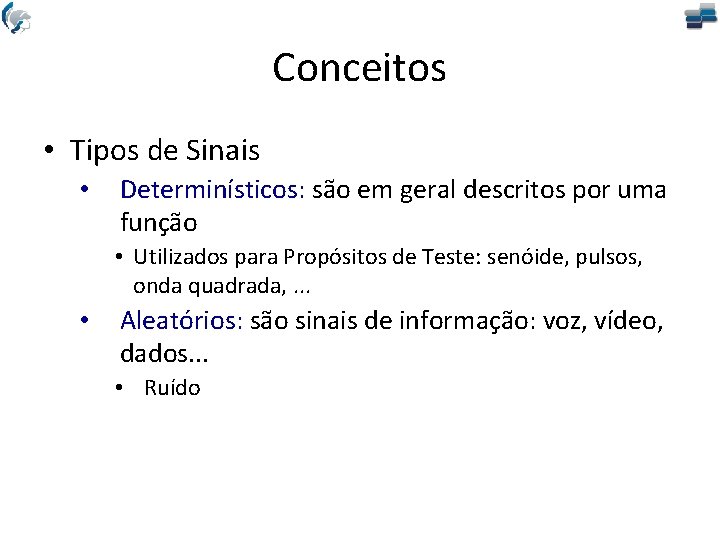 Conceitos

• Tipos de Sinais

• Determinísticos: são em geral descritos por uma função

• Utilizados para Propósitos de Teste: senóide, pulsos, onda quadrada, ...

• Aleatórios: são sinais de informação: voz, vídeo, dados...

• Ruído